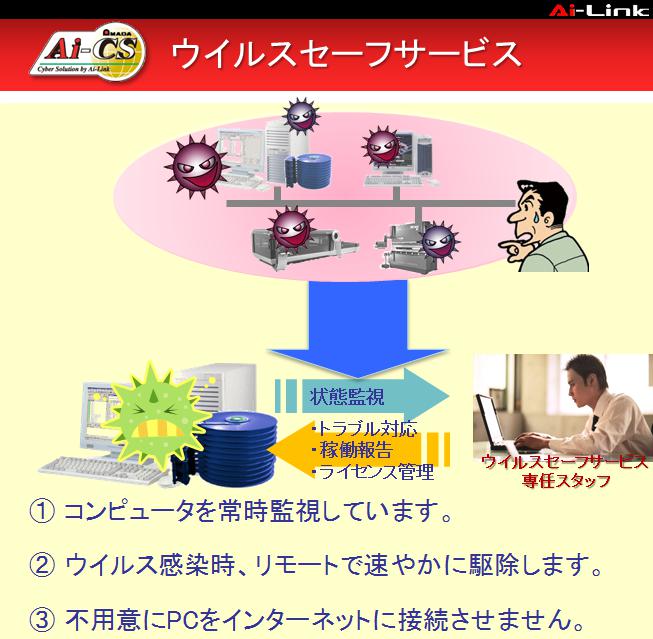 Ai-Link

AMADA Ai-CS Cyber Solution by Ai-Link

ウイルスセーフサービス

状態監視

・トラブル対応
・稼働報告
・ライセンス管理

ウイルスセーフサービス
専任スタッフ

① コンピュータを常時監視しています。

② ウイルス感染時、リモートで速やかに駆除します。

③ 不用意にPCをインターネットに接続させません。